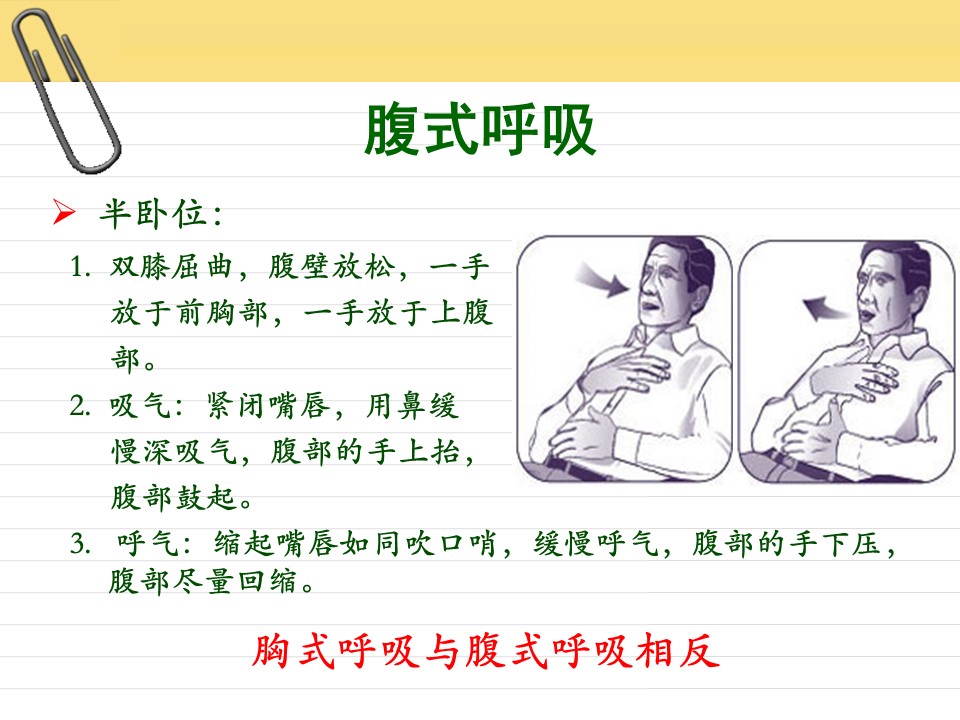 腹式呼吸

➢ 半卧位：

1. 双膝屈曲，腹壁放松，一手放于前胸部，一手放于上腹部。

2. 吸气：紧闭嘴唇，用鼻缓慢深吸气，腹部的手上抬，腹部鼓起。

3. 呼气：缩起嘴唇如同吹口哨，缓慢呼气，腹部的手下压，腹部尽量回缩。

胸式呼吸与腹式呼吸相反